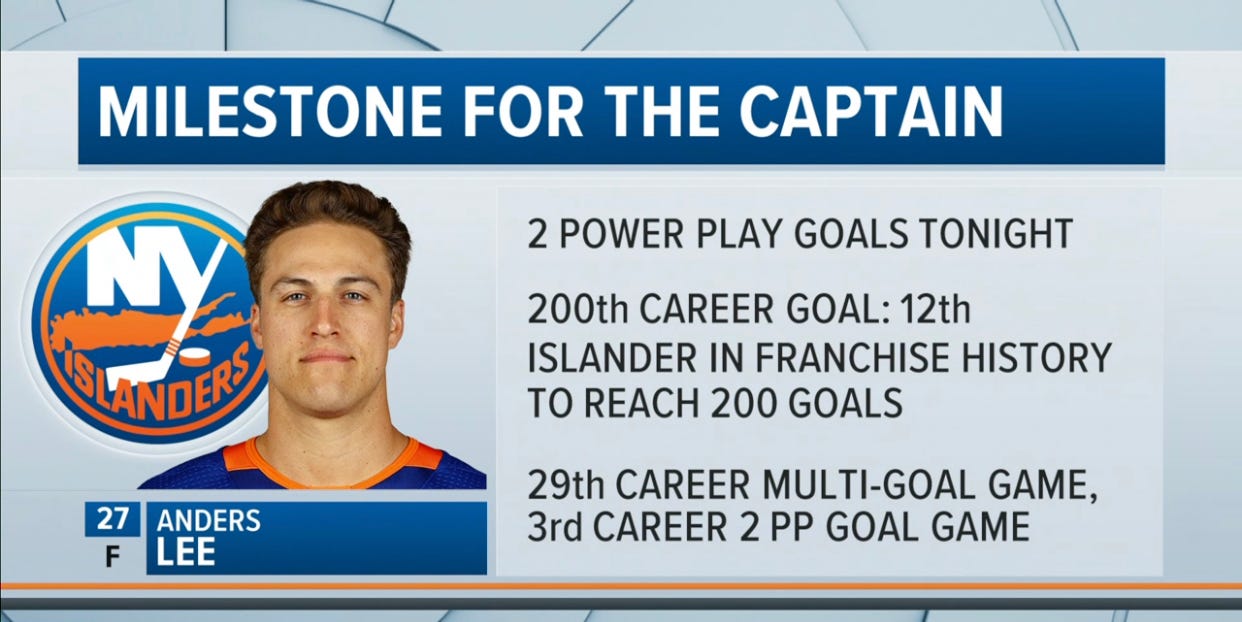 MILESTONE FOR THE CAPTAIN

NY
ISLANDERS

27
F
ANDERS
LEE

2 POWER PLAY GOALS TONIGHT

200th CAREER GOAL: 12th ISLANDER IN FRANCHISE HISTORY TO REACH 200 GOALS

29th CAREER MULTI-GOAL GAME, 3rd CAREER 2 PP GOAL GAME